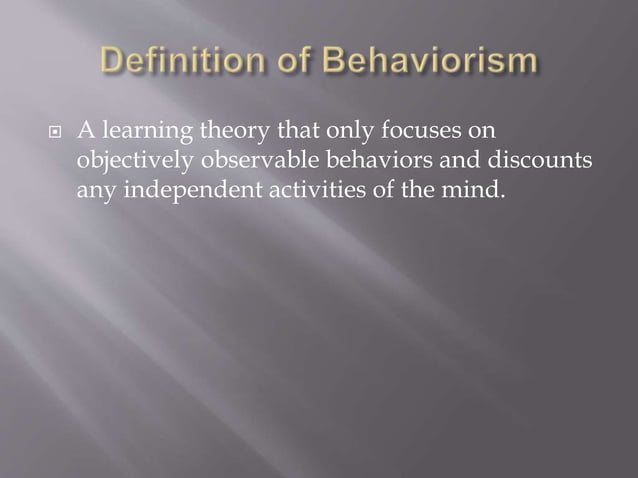 Definition of Behaviorism

A learning theory that only focuses on objectively observable behaviors and discounts any independent activities of the mind.